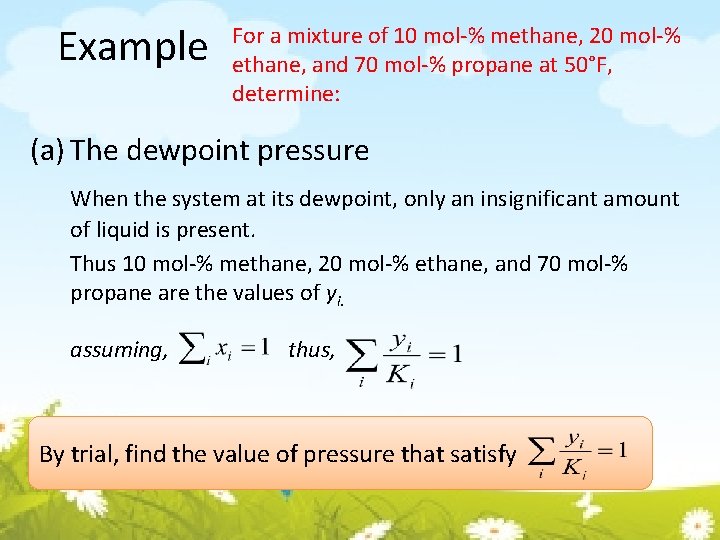 Example

For a mixture of 10 mol-% methane, 20 mol-% ethane, and 70 mol-% propane at 50°F, determine:

(a) The dewpoint pressure

When the system at its dewpoint, only an insignificant amount of liquid is present.

Thus 10 mol-% methane, 20 mol-% ethane, and 70 mol-% propane are the values of $y_i$.

assuming, $\sum_i x_i = 1$ thus, $\sum_i \frac{y_i}{K_i} = 1$

By trial, find the value of pressure that satisfy $\sum_i \frac{y_i}{K_i} = 1$